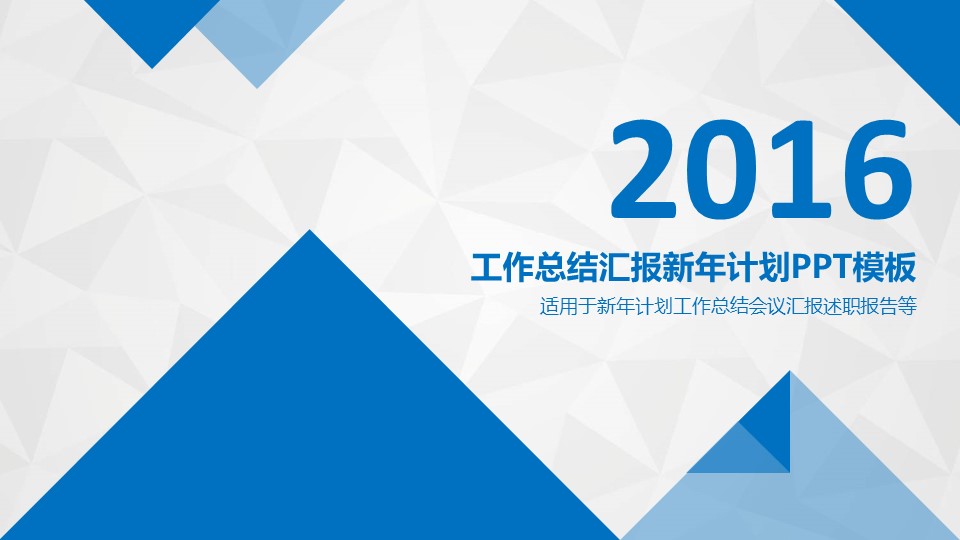 2016

工作总结汇报新年计划PPT模板

适用于新年计划工作总结会议汇报述职报告等